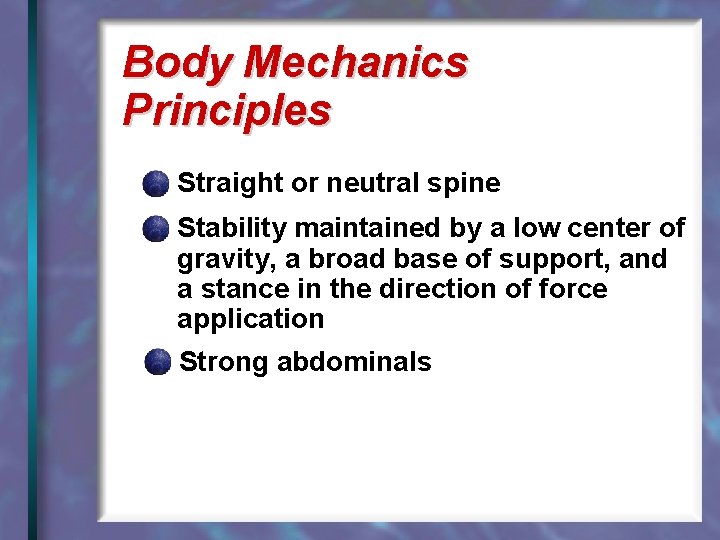 Body Mechanics Principles

Straight or neutral spine

Stability maintained by a low center of gravity, a broad base of support, and a stance in the direction of force application

Strong abdominals